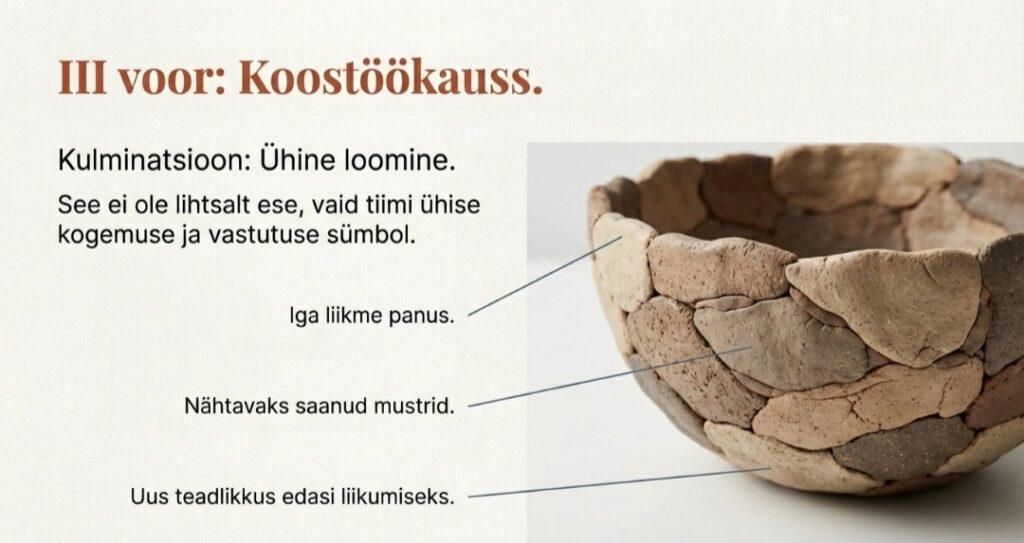 III voor: Koostöökauss.

Kulminatsioon: Ühine loomine.

See ei ole lihtsalt ese, vaid tiimi ühise kogemuse ja vastutuse sümbol.

Iga liikme panus.

Nähtavaks saanud mustrid.

Uus teadlikkus edasi liikumiseks.